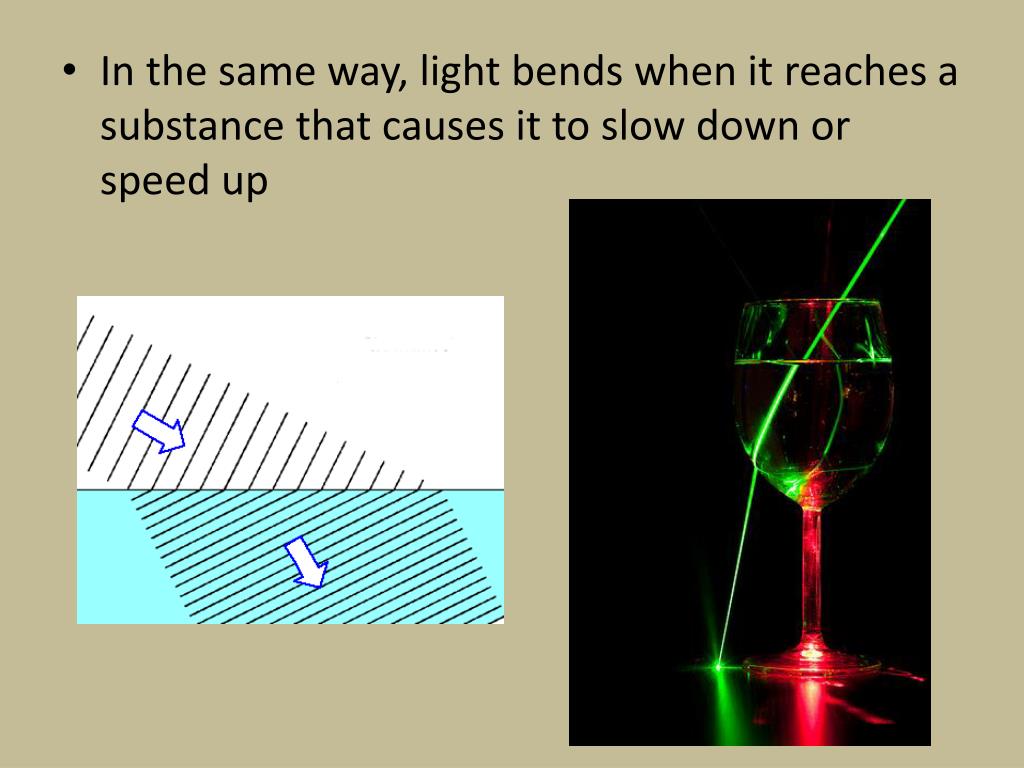 • In the same way, light bends when it reaches a substance that causes it to slow down or speed up